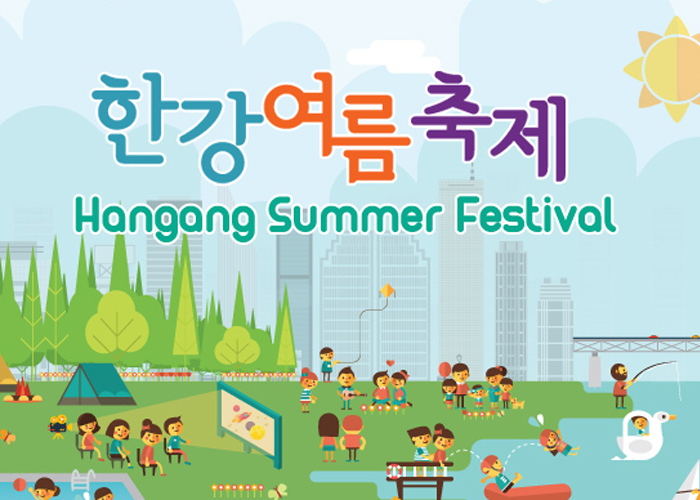 한강여름축제
Hangang Summer Festival